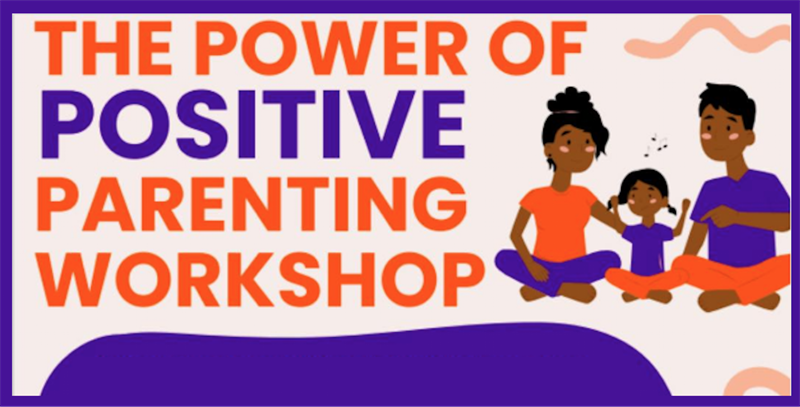 THE POWER OF
POSITIVE
PARENTING
WORKSHOP